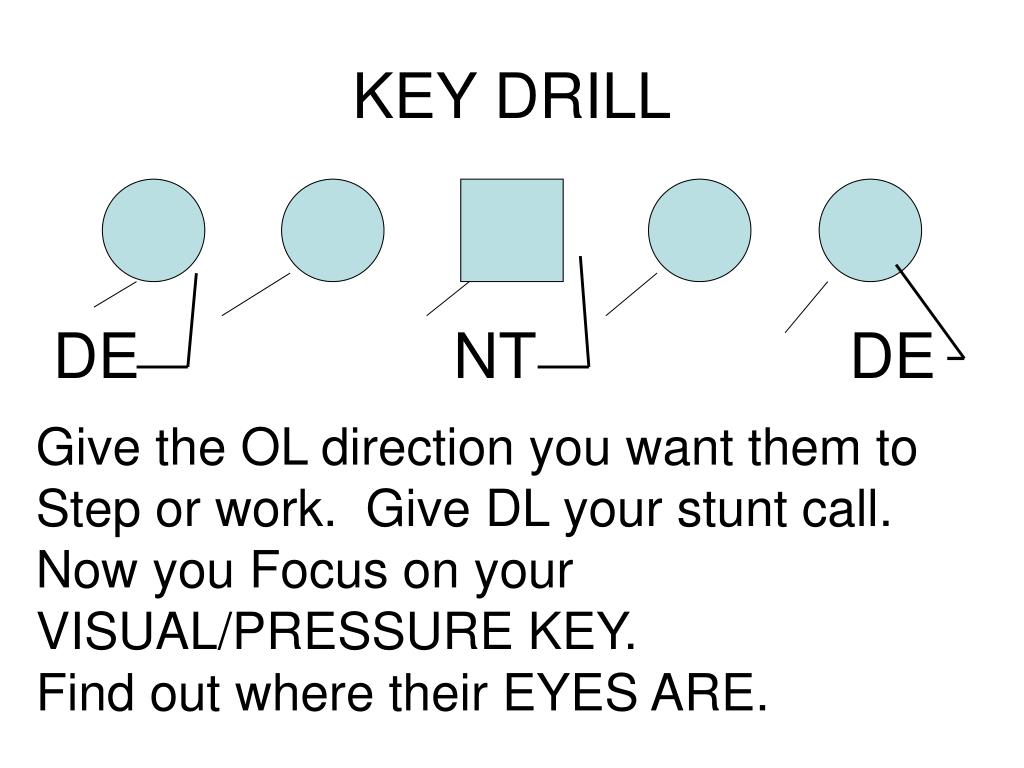 KEY DRILL

DE NT DE

Give the OL direction you want them to Step or work.  Give DL your stunt call. Now you Focus on your VISUAL/PRESSURE KEY.
Find out where their EYES ARE.